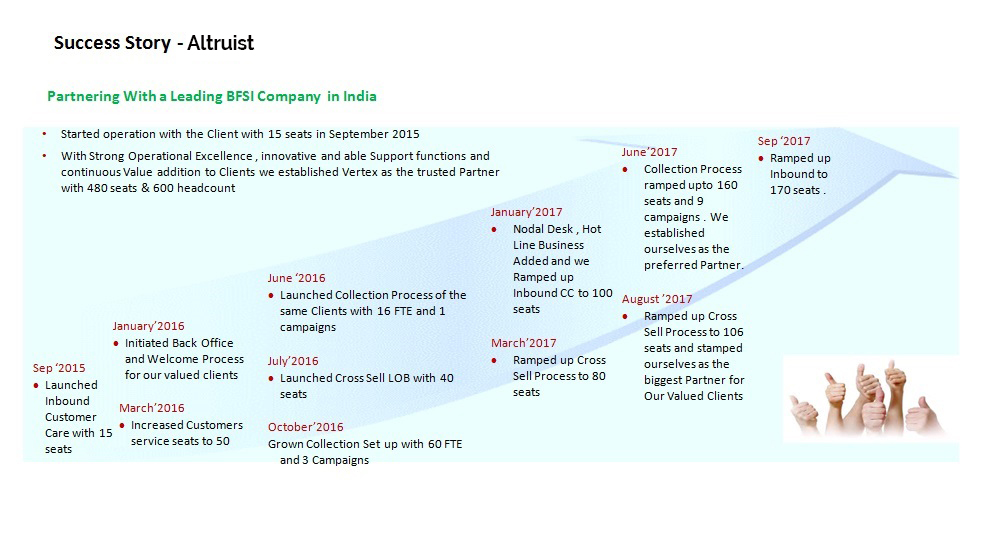 Success Story - Altruist

Partnering With a Leading BFSI Company in India

• Started operation with the Client with 15 seats in September 2015
• With Strong Operational Excellence , innovative and able Support functions and continuous Value addition to Clients we established Vertex as the trusted Partner with 480 seats & 600 headcount

Sep '2015
• Launched Inbound Customer Care with 15 seats

January'2016
• Initiated Back Office and Welcome Process for our valued clients

March'2016
• Increased Customers service seats to 50

June '2016
• Launched Collection Process of the same Clients with 16 FTE and 1 campaigns

July'2016
• Launched Cross Sell LOB with 40 seats

October'2016
Grown Collection Set up with 60 FTE and 3 Campaigns

January'2017
• Nodal Desk , Hot Line Business Added and we Ramped up Inbound CC to 100 seats

March'2017
• Ramped up Cross Sell Process to 80 seats

June'2017
• Collection Process ramped upto 160 seats and 9 campaigns . We established ourselves as the preferred Partner.

August '2017
• Ramped up Cross Sell Process to 106 seats and stamped ourselves as the biggest Partner for Our Valued Clients

Sep '2017
• Ramped up Inbound to 170 seats .